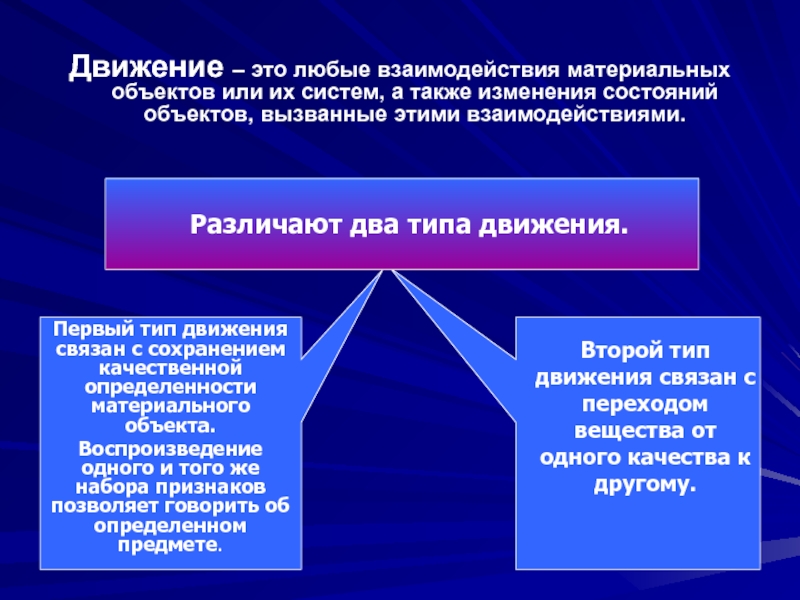 Движение – это любые взаимодействия материальных объектов или их систем, а также изменения состояний объектов, вызванные этими взаимодействиями.

Различают два типа движения.

Первый тип движения связан с сохранением качественной определенности материального объекта.

Воспроизведение одного и того же набора признаков позволяет говорить об определенном предмете.

Второй тип движения связан с переходом вещества от одного качества к другому.